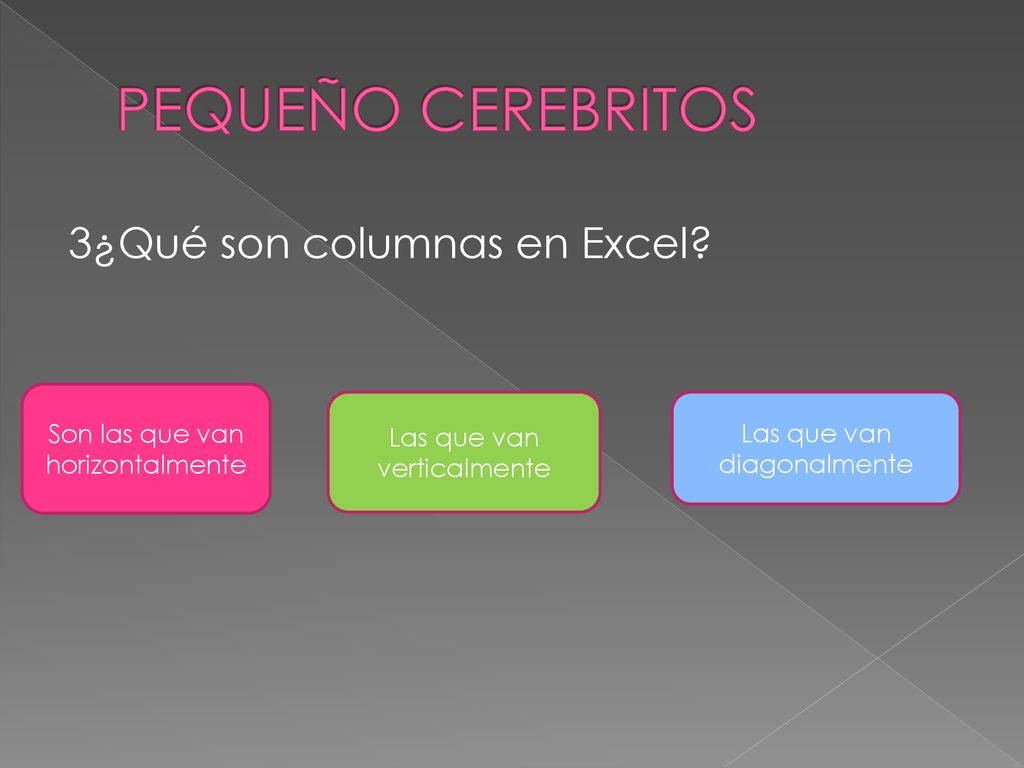 PEQUEÑO CEREBRITOS

3¿Qué son columnas en Excel?

Son las que van horizontalmente

Las que van verticalmente

Las que van diagonalmente